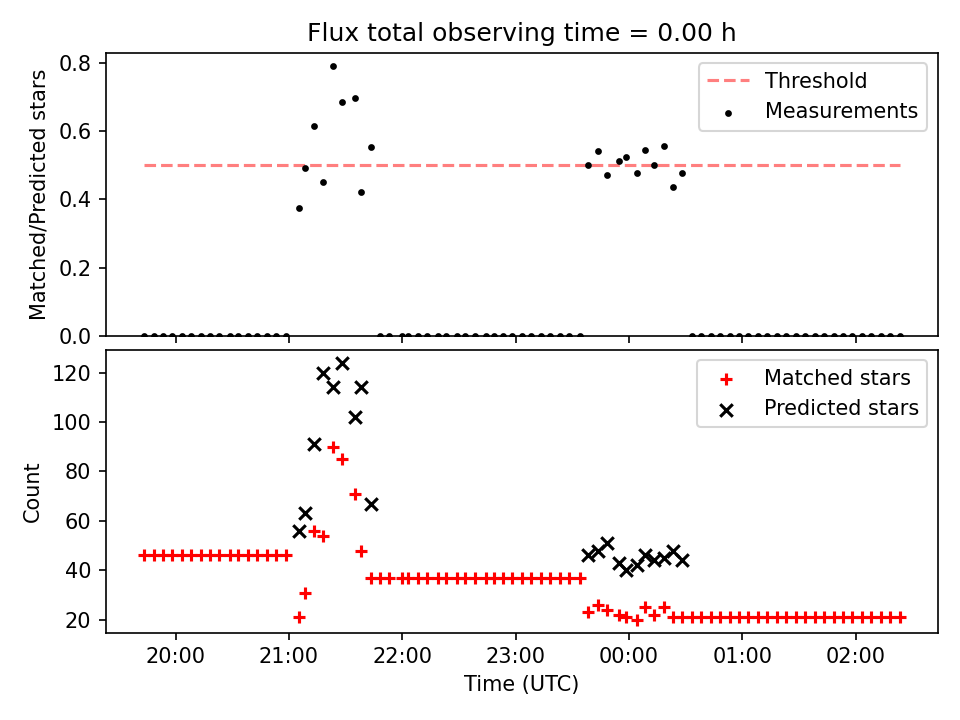 Flux total observing time = 0.00 h

Matched/Predicted stars

0.8
0.6
0.4
0.2
0.0

Threshold
Measurements

Count

120
100
80
60
40
20

Matched stars
Predicted stars

20:00
21:00
22:00
23:00
00:00
01:00
02:00

Time (UTC)